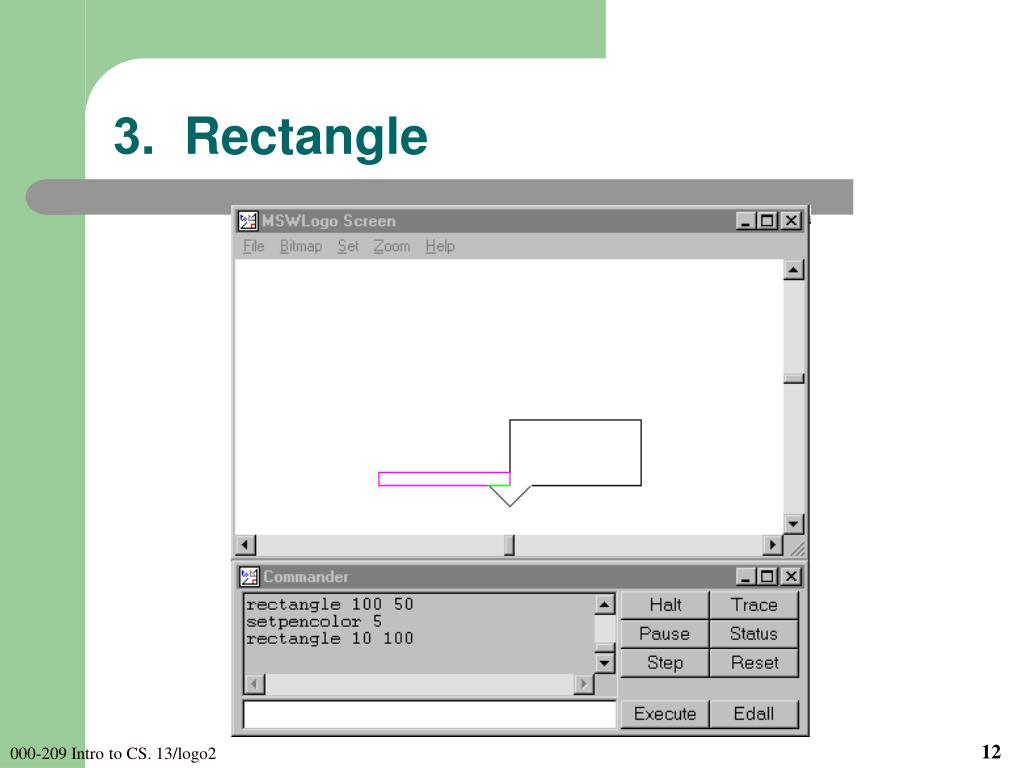 3. Rectangle

MSWLogo Screen

File Bitmap Set Zoom Help

Commander

rectangle 100 50
setpencolor 5
rectangle 10 100

Halt Trace
Pause Status
Step Reset

Execute Edall

000-209 Intro to CS. 13/logo2

12